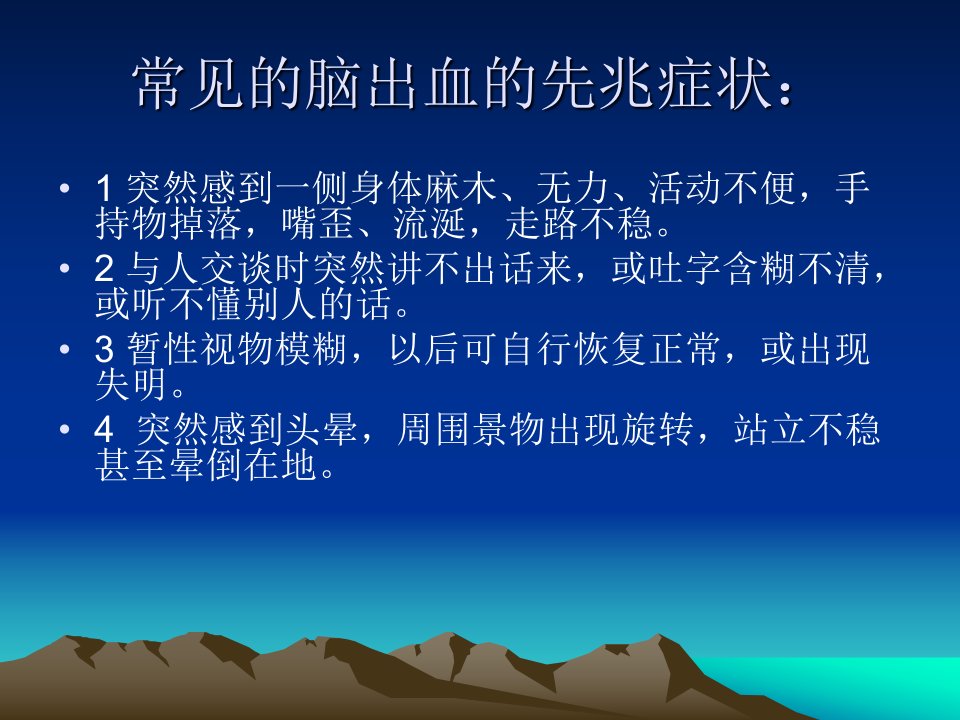 常见的脑出血的先兆症状：

• 1 突然感到一侧身体麻木、无力、活动不便，手持物掉落，嘴歪、流涎，走路不稳。
• 2 与人交谈时突然讲不出话来，或吐字含糊不清，或听不懂别人的话。
• 3 暂性视物模糊，以后可自行恢复正常，或出现失明。
• 4 突然感到头晕，周围景物出现旋转，站立不稳甚至晕倒在地。